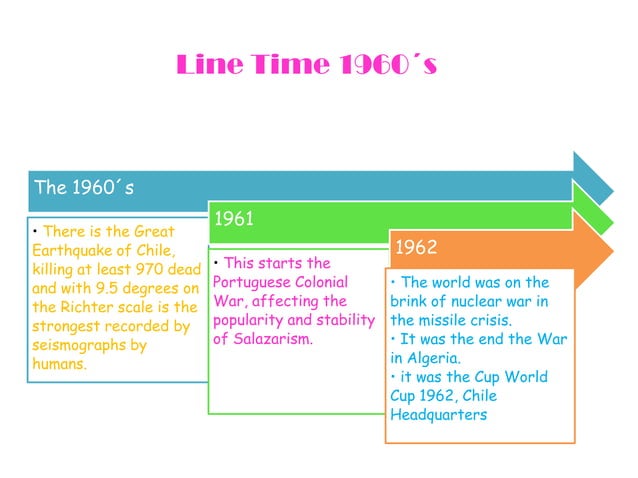 Line Time 1960´s

The 1960´s

• There is the Great Earthquake of Chile, killing at least 970 dead and with 9.5 degrees on the Richter scale is the strongest recorded by seismographs by humans.

1961

• This starts the Portuguese Colonial War, affecting the popularity and stability of Salazarism.

1962

• The world was on the brink of nuclear war in the missile crisis.
• It was the end the War in Algeria.
• it was the Cup World Cup 1962, Chile Headquarters